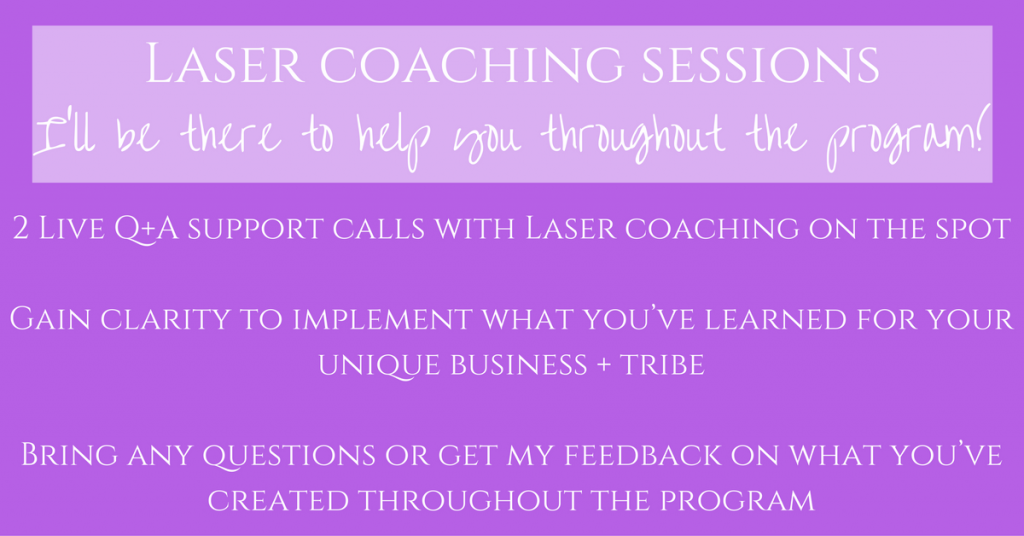 Laser coaching sessions
I'll be there to help you throughout the program!

2 Live Q+A support calls with Laser coaching on the spot

Gain clarity to implement what you've learned for your unique business + tribe

Bring any questions or get my feedback on what you've created throughout the program